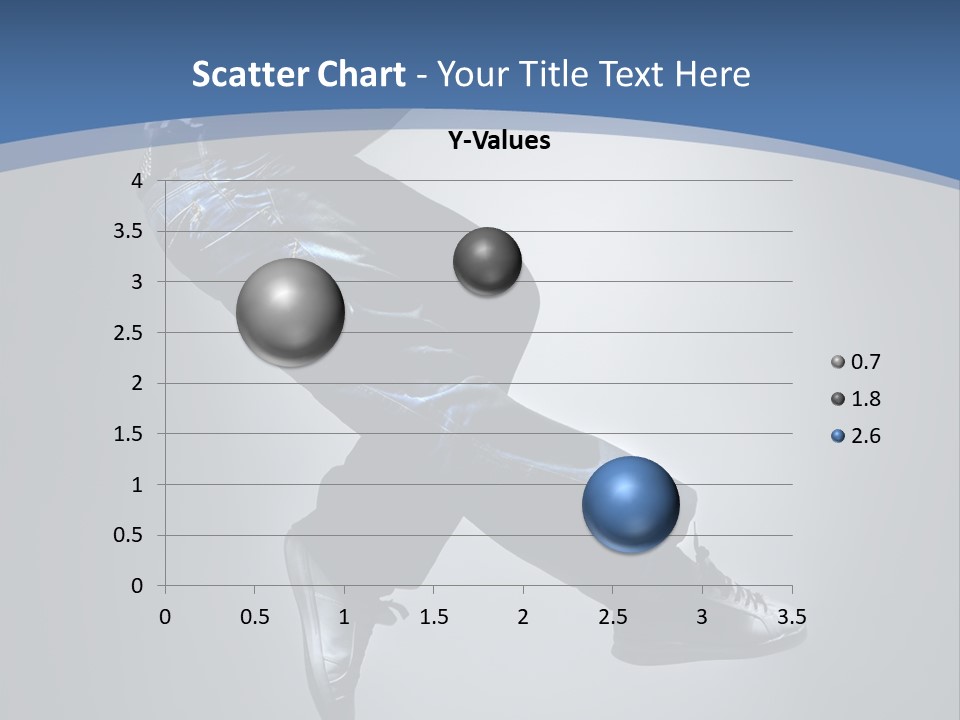 Scatter Chart - Your Title Text Here

Y-Values

4
3.5
3
2.5
2
1.5
1
0.5
0

0 0.5 1 1.5 2 2.5 3 3.5

0.7
1.8
2.6